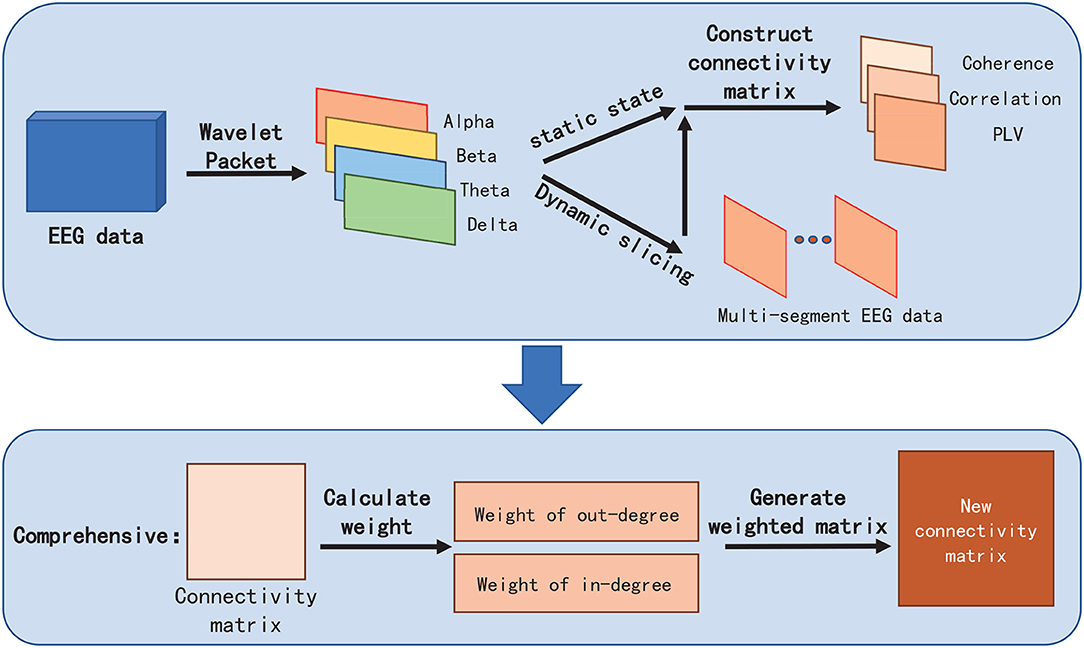 EEG data

Wavelet Packet

Alpha
Beta
Theta
Delta

static state

Dynamic slicing

Construct connectivity matrix

Coherence
Correlation
PLV

Multi-segment EEG data

Comprehensive:

Connectivity matrix

Calculate weight

Weight of out-degree

Weight of in-degree

Generate weighted matrix

New connectivity matrix